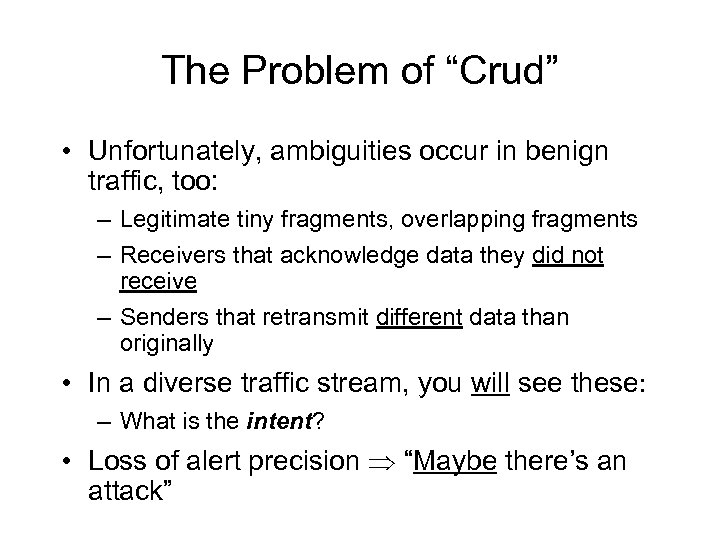 The Problem of “Crud”

• Unfortunately, ambiguities occur in benign traffic, too:

– Legitimate tiny fragments, overlapping fragments

– Receivers that acknowledge data they did not receive

– Senders that retransmit different data than originally

• In a diverse traffic stream, you will see these:

– What is the intent?

• Loss of alert precision $\Rightarrow$ “Maybe there’s an attack”